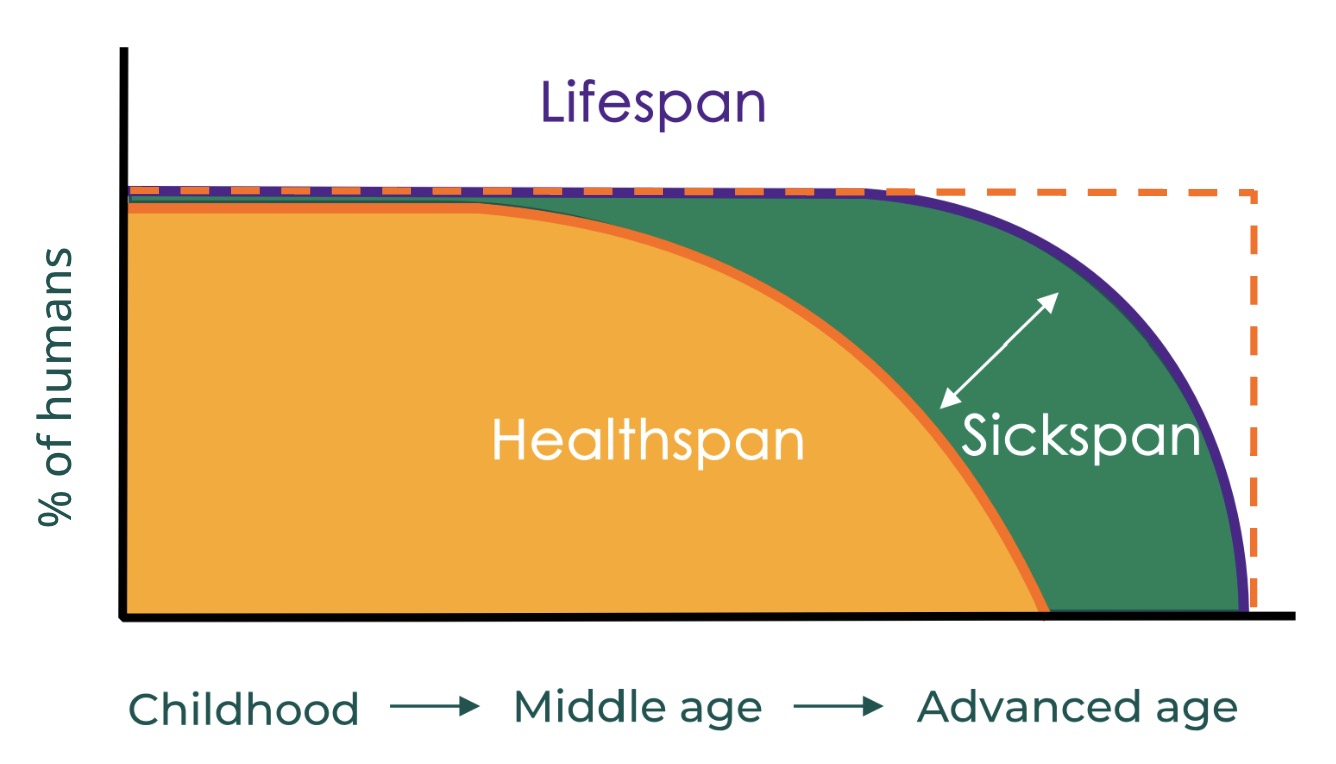 Lifespan

% of humans

Healthspan

Sickspan

Childhood → Middle age → Advanced age